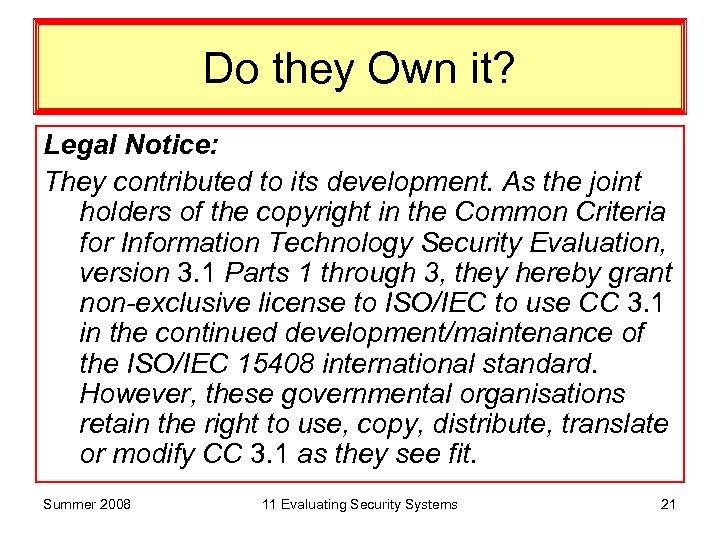 Do they Own it?

Legal Notice:

They contributed to its development. As the joint holders of the copyright in the Common Criteria for Information Technology Security Evaluation, version 3.1 Parts 1 through 3, they hereby grant non-exclusive license to ISO/IEC to use CC 3.1 in the continued development/maintenance of the ISO/IEC 15408 international standard. However, these governmental organisations retain the right to use, copy, distribute, translate or modify CC 3.1 as they see fit.

Summer 2008

11 Evaluating Security Systems

21